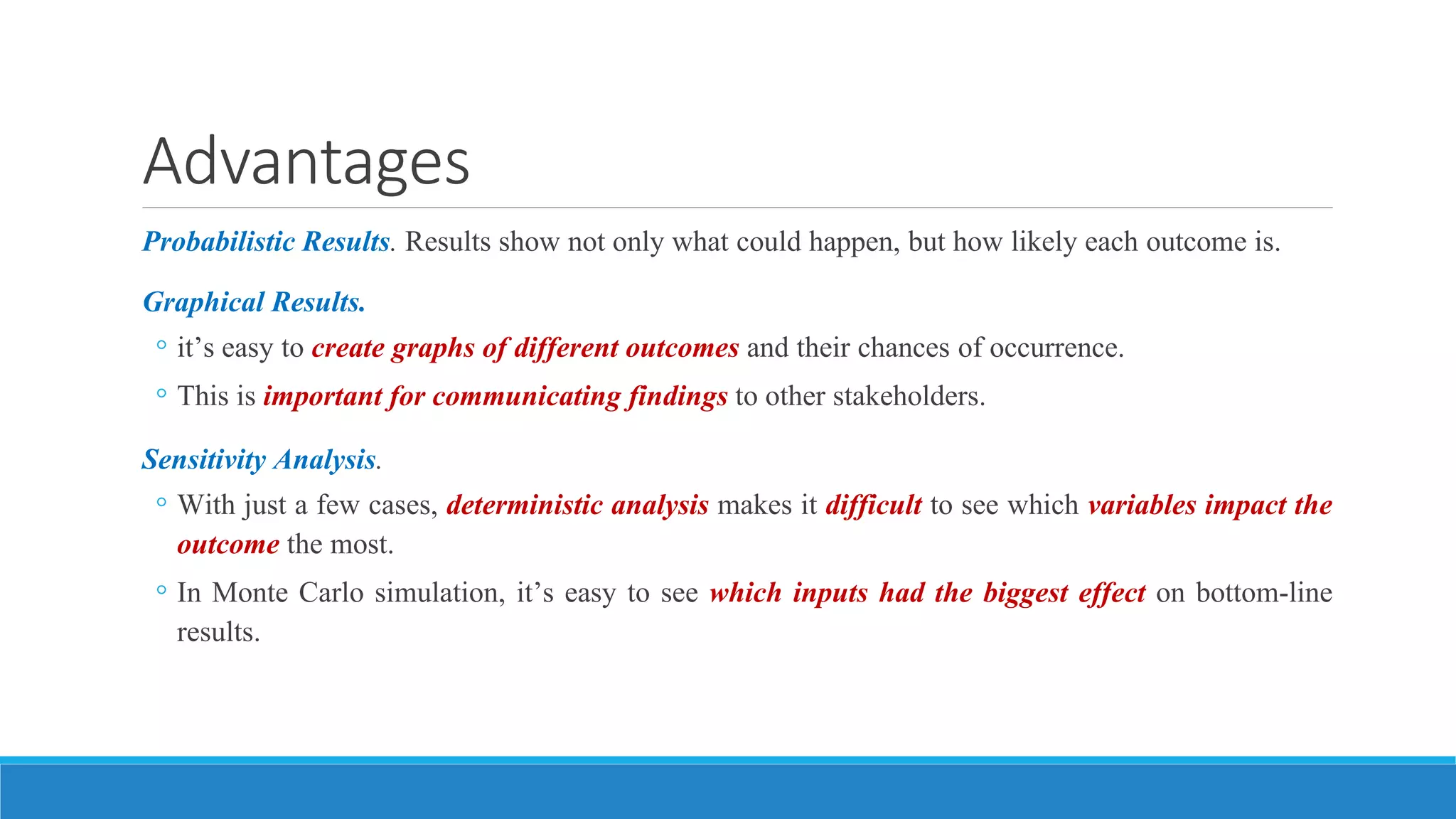 Advantages

Probabilistic Results. Results show not only what could happen, but how likely each outcome is.

Graphical Results.

◦ it’s easy to create graphs of different outcomes and their chances of occurrence.

◦ This is important for communicating findings to other stakeholders.

Sensitivity Analysis.

◦ With just a few cases, deterministic analysis makes it difficult to see which variables impact the outcome the most.

◦ In Monte Carlo simulation, it’s easy to see which inputs had the biggest effect on bottom-line results.